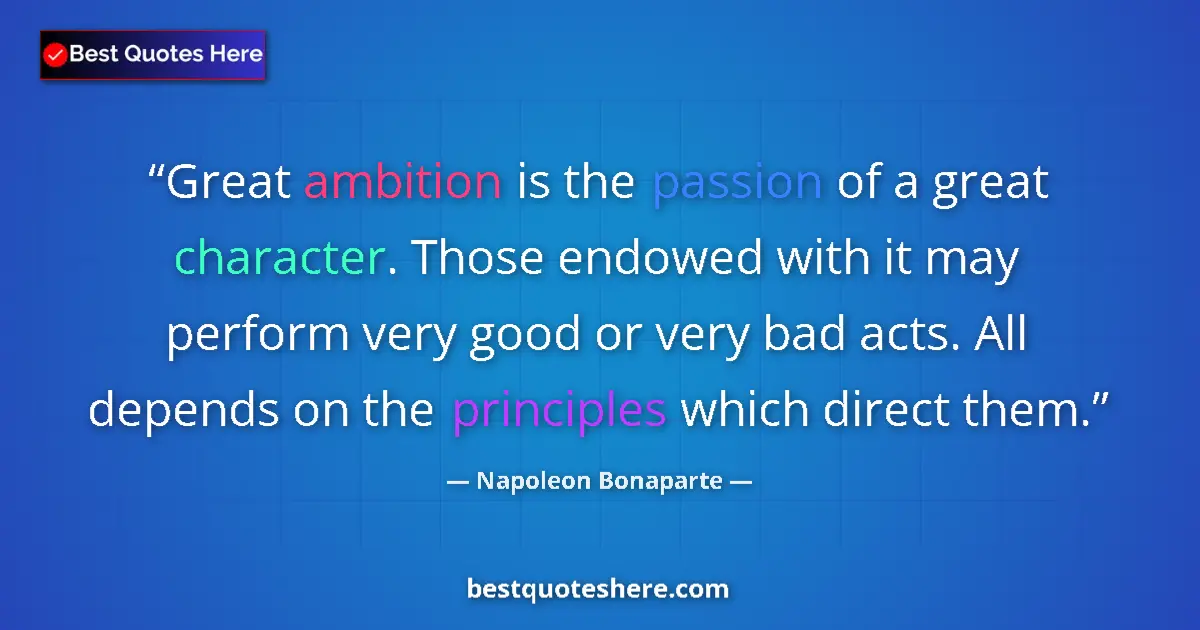 Best Quotes Here

“Great ambition is the passion of a great character. Those endowed with it may perform very good or very bad acts. All depends on the principles which direct them.”

— Napoleon Bonaparte —

bestquoteshere.com